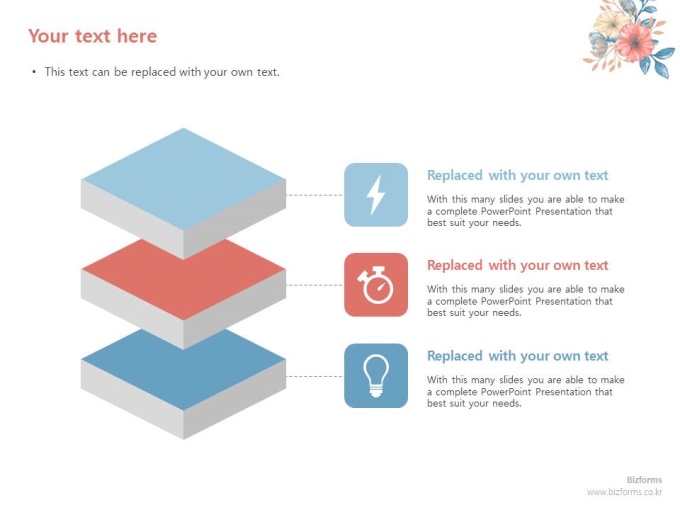 Your text here

• This text can be replaced with your own text.

Replaced with your own text

With this many slides you are able to make a complete PowerPoint Presentation that best suit your needs.

Replaced with your own text

With this many slides you are able to make a complete PowerPoint Presentation that best suit your needs.

Replaced with your own text

With this many slides you are able to make a complete PowerPoint Presentation that best suit your needs.

Bizforms
www.bizforms.co.kr